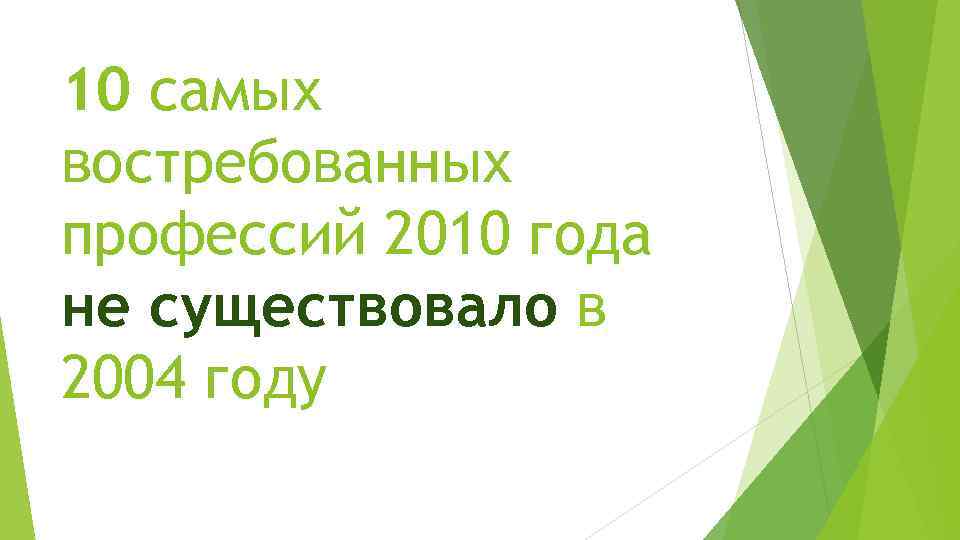 10 самых востребованных профессий 2010 года не существовало в 2004 году